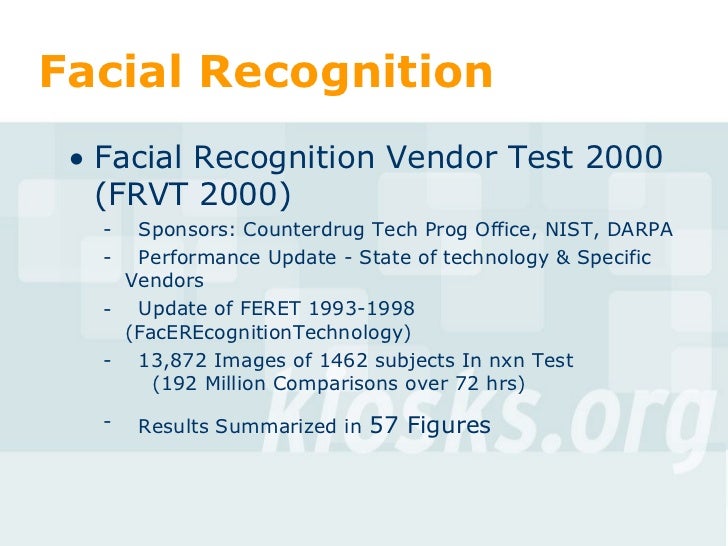 Facial Recognition

• Facial Recognition Vendor Test 2000 (FRVT 2000)

- Sponsors: Counterdrug Tech Prog Office, NIST, DARPA
- Performance Update - State of technology & Specific Vendors
- Update of FERET 1993-1998 (FacEREcognitionTechnology)
- 13,872 Images of 1462 subjects In nxn Test (192 Million Comparisons over 72 hrs)
- Results Summarized in 57 Figures

kiosks.org